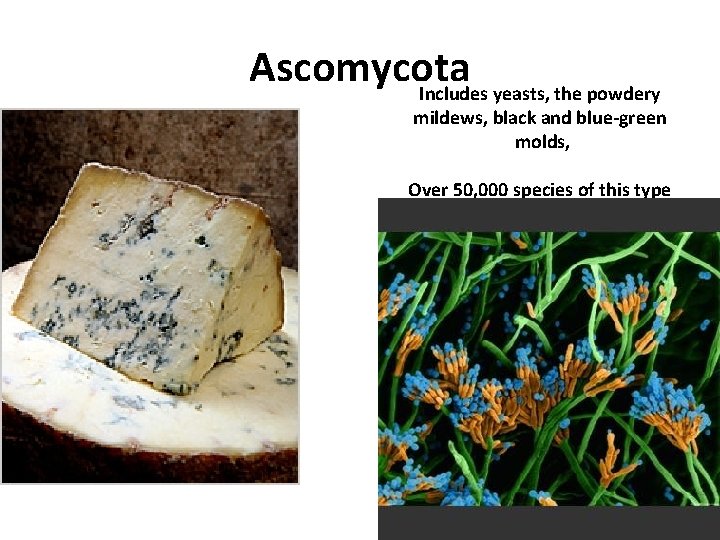 Ascomycota

Includes yeasts, the powdery mildews, black and blue-green molds,

Over 50,000 species of this type